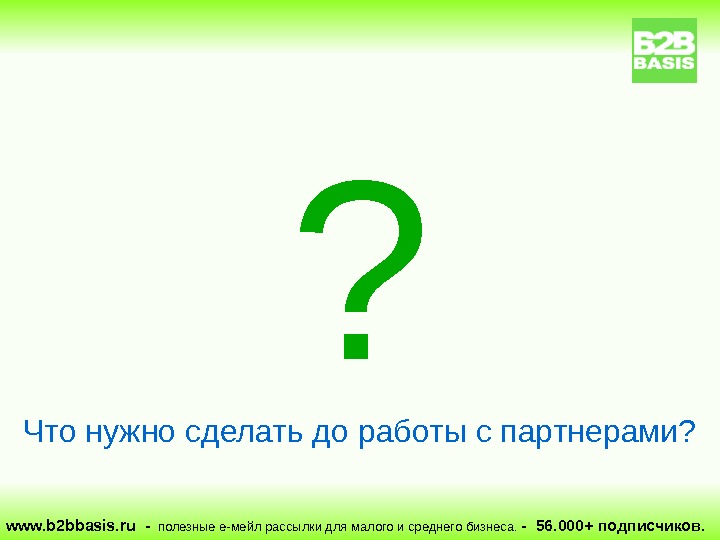 B2B BASIS

?

Что нужно сделать до работы с партнерами?

www.b2bbasis.ru - полезные е-мейл рассылки для малого и среднего бизнеса. - 56.000+ подписчиков.